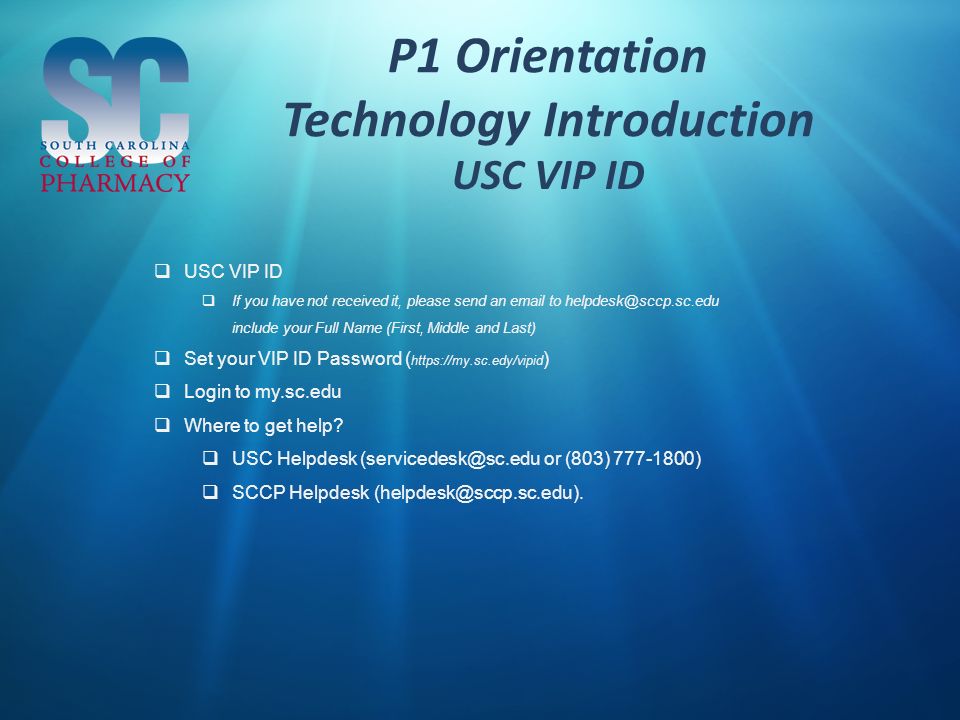 SC
SOUTH CAROLINA
COLLEGE OF
PHARMACY

P1 Orientation
Technology Introduction
USC VIP ID

❑ USC VIP ID
❑ If you have not received it, please send an email to helpdesk@sccp.sc.edu include your Full Name (First, Middle and Last)
❑ Set your VIP ID Password (https://my.sc.edy/vipid)
❑ Login to my.sc.edu
❑ Where to get help?
❑ USC Helpdesk (servicedesk@sc.edu or (803) 777-1800)
❑ SCCP Helpdesk (helpdesk@sccp.sc.edu).